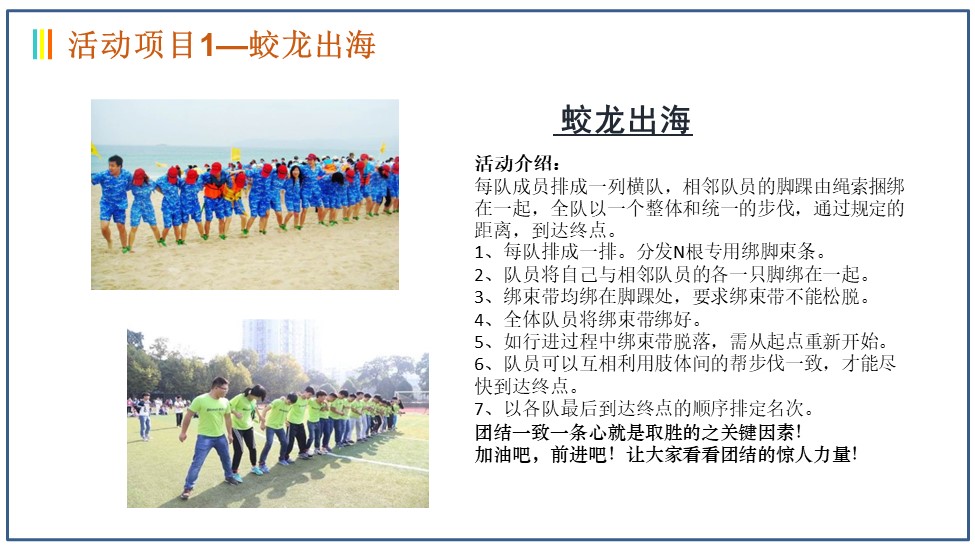 活动项目1—蛟龙出海

蛟龙出海

活动介绍：
每队成员排成一列横队，相邻队员的脚踝由绳索捆绑在一起，全队以一个整体和统一的步伐，通过规定的距离，到达终点。
1、每队排成一排。分发N根专用绑脚束条。
2、队员将自己与相邻队员的各一只脚绑在一起。
3、绑束带均绑在脚踝处，要求绑束带不能松脱。
4、全体队员将绑束带绑好。
5、如行进过程中绑束带脱落，需从起点重新开始。
6、队员可以互相利用肢体间的帮步伐一致，才能尽快到达终点。
7、以各队最后到达终点的顺序排定名次。
团结一致一条心就是取胜的之关键因素!
加油吧，前进吧！让大家看看团结的惊人力量!